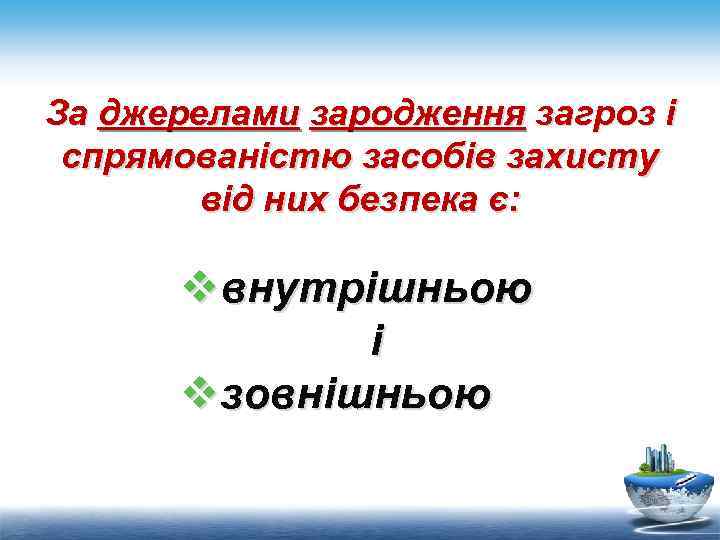 За джерелами зародження загроз і спрямованістю засобів захисту від них безпека є:

❖ внутрішньою
і
❖ зовнішньою